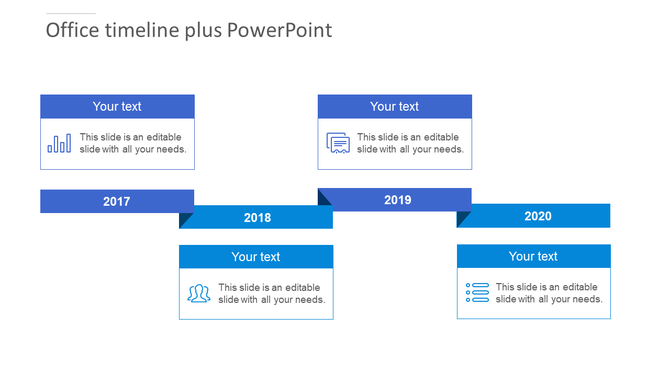 Office timeline plus PowerPoint

Your text

This slide is an editable slide with all your needs.

Your text

This slide is an editable slide with all your needs.

2017

2018

2019

2020

Your text

This slide is an editable slide with all your needs.

Your text

This slide is an editable slide with all your needs.